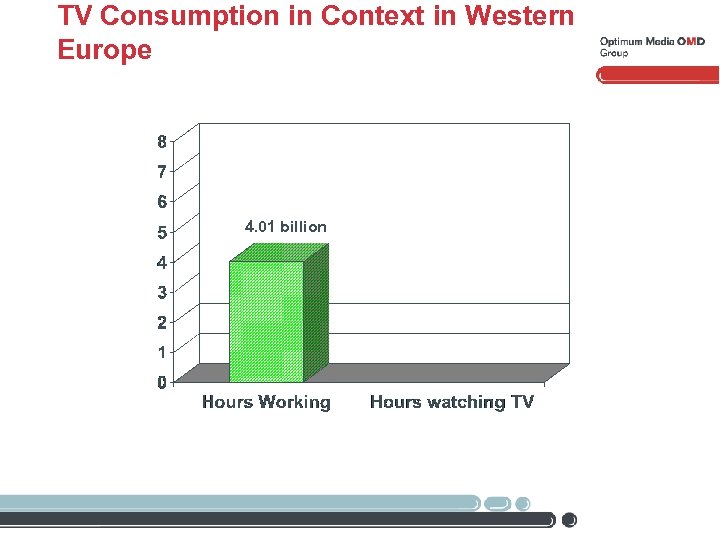 TV Consumption in Context in Western Europe

Optimum Media OMD Group

8
7
6
5
4
3
2
1
0

4.01 billion

Hours Working
Hours watching TV